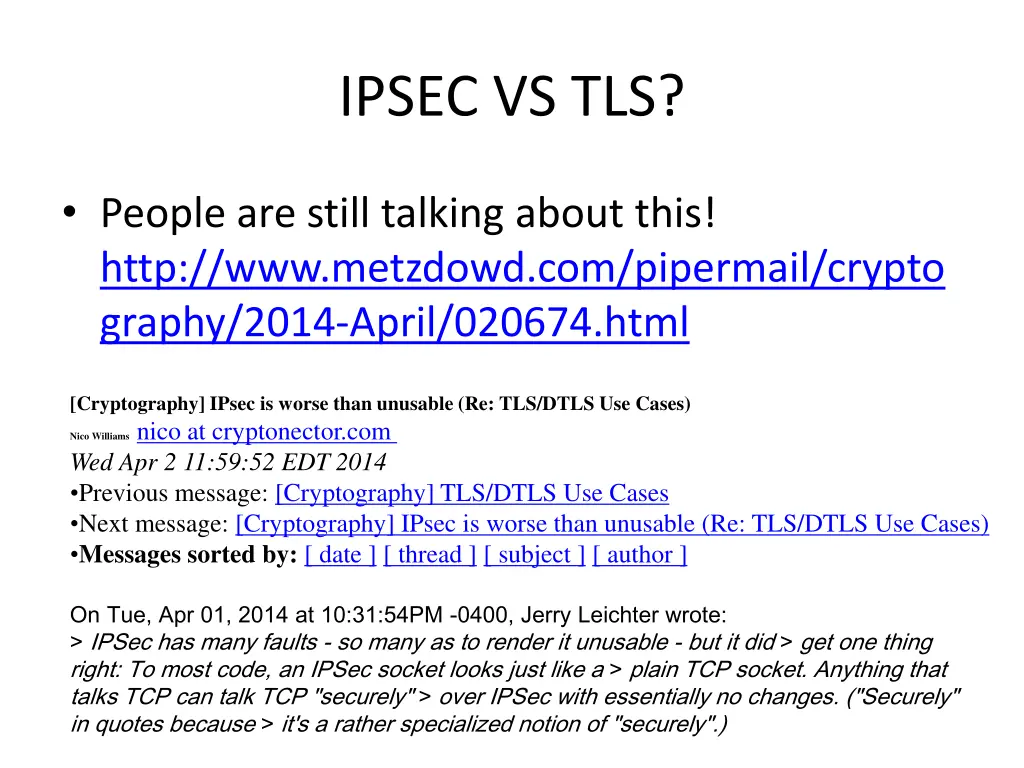 IPSEC VS TLS?

• People are still talking about this! http://www.metzdowd.com/pipermail/cryptography/2014-April/020674.html

[Cryptography] IPsec is worse than unusable (Re: TLS/DTLS Use Cases)
Nico Williams nico at cryptonector.com
Wed Apr 2 11:59:52 EDT 2014
•Previous message: [Cryptography] TLS/DTLS Use Cases
•Next message: [Cryptography] IPsec is worse than unusable (Re: TLS/DTLS Use Cases)
•Messages sorted by: [ date ] [ thread ] [ subject ] [ author ]

On Tue, Apr 01, 2014 at 10:31:54PM -0400, Jerry Leichter wrote:
> IPSec has many faults - so many as to render it unusable - but it did > get one thing right: To most code, an IPSec socket looks just like a > plain TCP socket. Anything that talks TCP can talk TCP "securely" > over IPSec with essentially no changes. ("Securely" in quotes because > it's a rather specialized notion of "securely".)